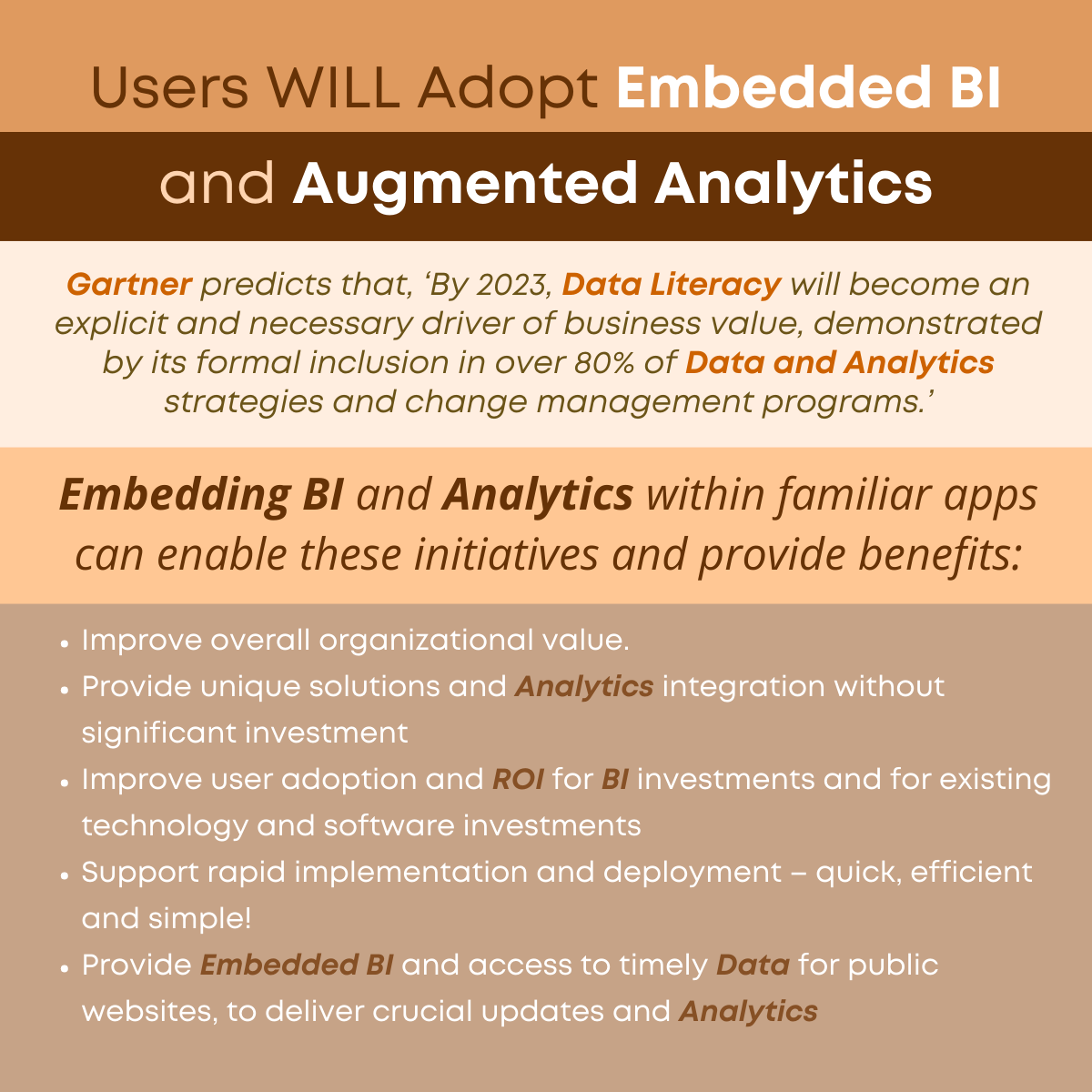 Users WILL Adopt Embedded BI

and Augmented Analytics

Gartner predicts that, ‘By 2023, Data Literacy will become an explicit and necessary driver of business value, demonstrated by its formal inclusion in over 80% of Data and Analytics strategies and change management programs.’

Embedding BI and Analytics within familiar apps can enable these initiatives and provide benefits:

• Improve overall organizational value.
• Provide unique solutions and Analytics integration without significant investment
• Improve user adoption and ROI for BI investments and for existing technology and software investments
• Support rapid implementation and deployment – quick, efficient and simple!
• Provide Embedded BI and access to timely Data for public websites, to deliver crucial updates and Analytics